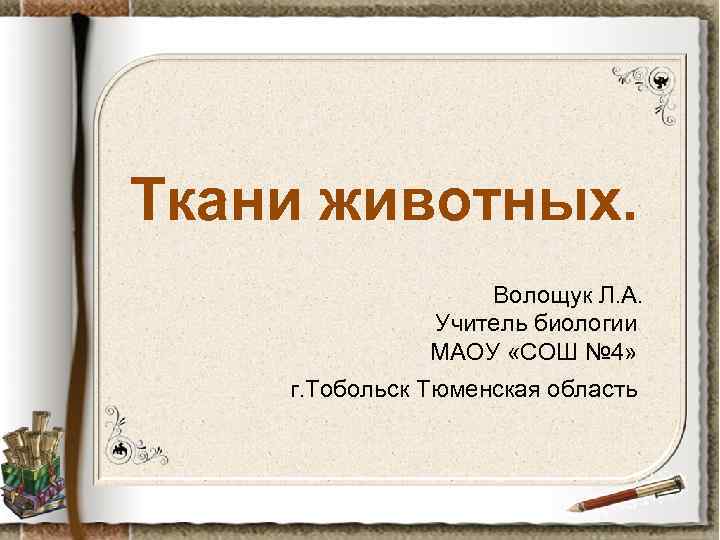 Ткани животных.

Волощук Л.А.
Учитель биологии
МАОУ «СОШ №4»
г.Тобольск Тюменская область